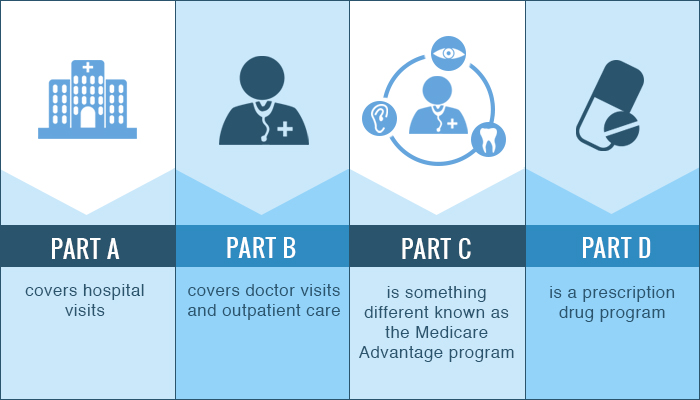 PART A

covers hospital visits

PART B

covers doctor visits and outpatient care

PART C

is something different known as the Medicare Advantage program

PART D

is a prescription drug program